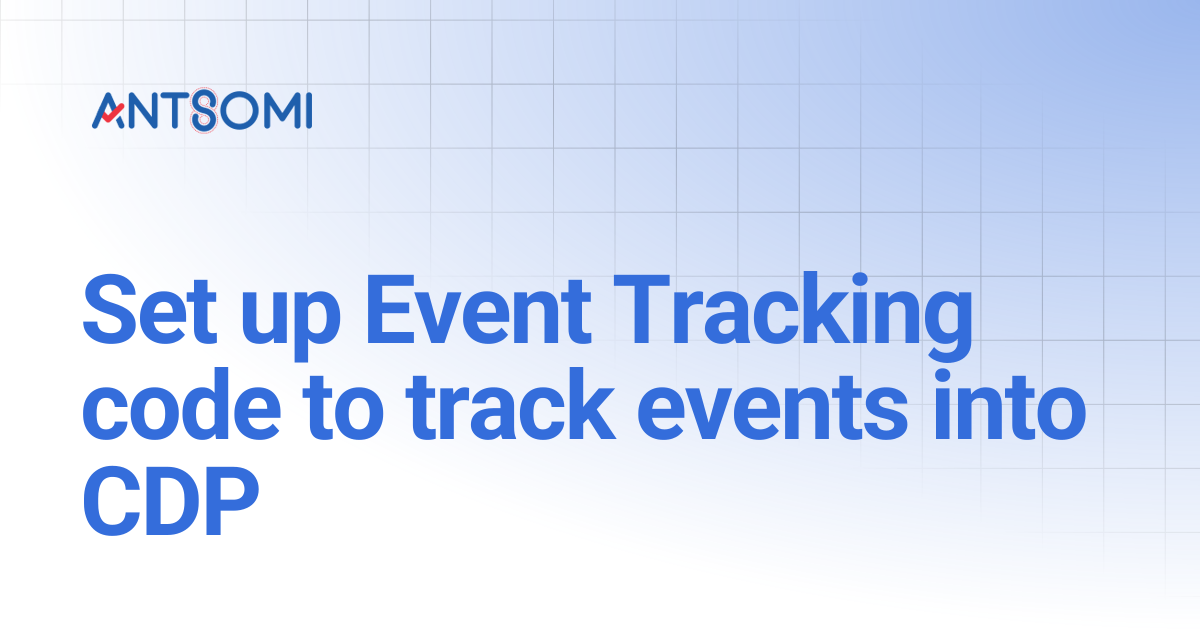 ANTSOMI

Set up Event Tracking code to track events into CDP